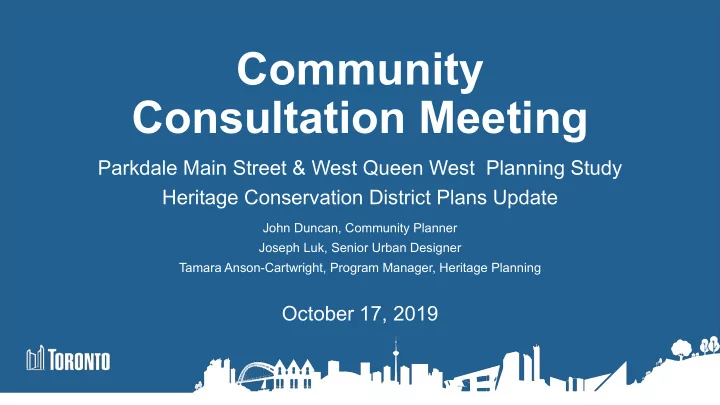 Community Consultation Meeting

Parkdale Main Street & West Queen West Planning Study
Heritage Conservation District Plans Update

John Duncan, Community Planner
Joseph Luk, Senior Urban Designer
Tamara Anson-Cartwright, Program Manager, Heritage Planning

October 17, 2019

TORONTO